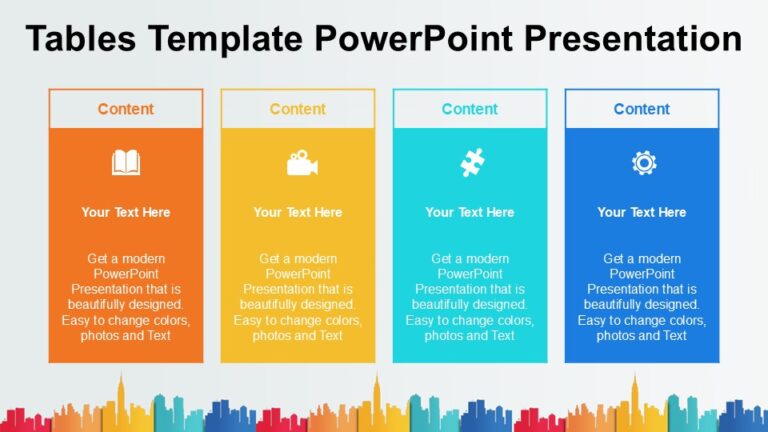 Tables Template PowerPoint Presentation

Content

Your Text Here

Get a modern PowerPoint Presentation that is beautifully designed. Easy to change colors, photos and Text

Content

Your Text Here

Get a modern PowerPoint Presentation that is beautifully designed. Easy to change colors, photos and Text

Content

Your Text Here

Get a modern PowerPoint Presentation that is beautifully designed. Easy to change colors, photos and Text

Content

Your Text Here

Get a modern PowerPoint Presentation that is beautifully designed. Easy to change colors, photos and Text